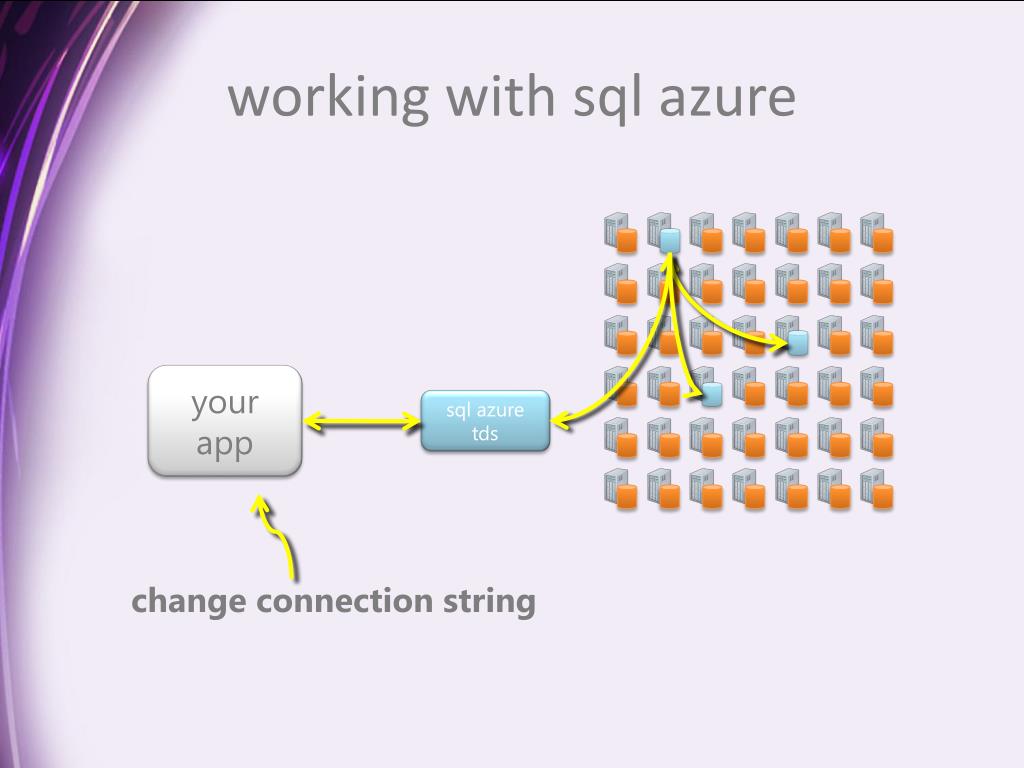 working with sql azure

your app

sql azure tds

change connection string